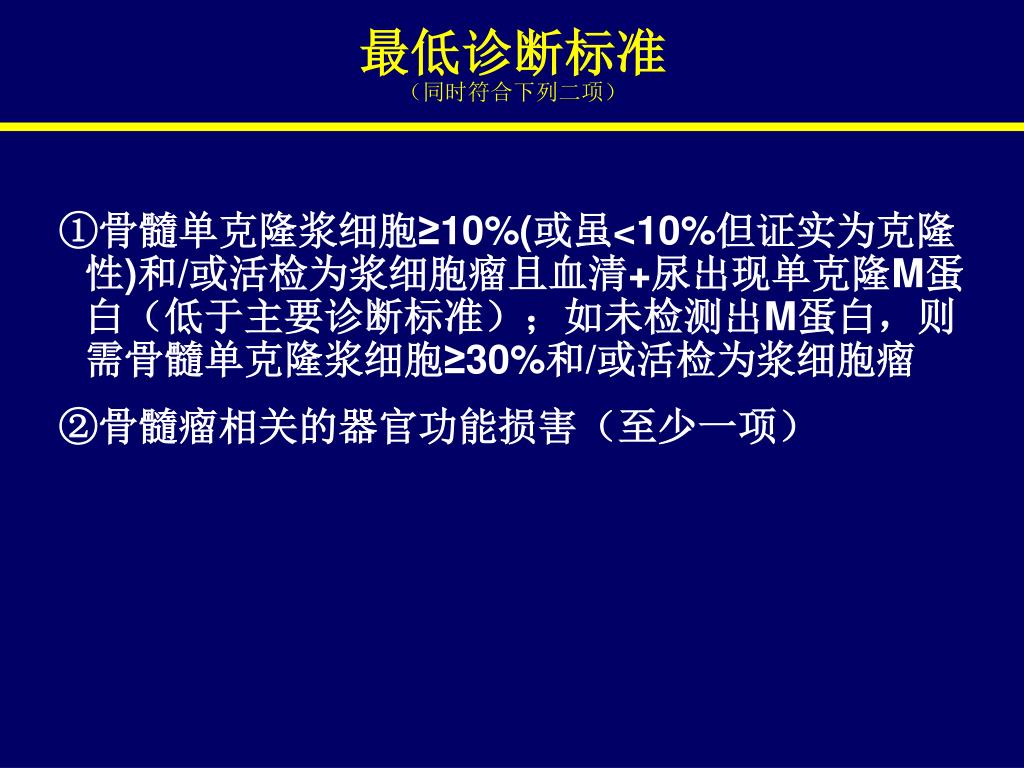 最低诊断标准
（同时符合下列二项）

①骨髓单克隆浆细胞≥10%(或虽<10%但证实为克隆性)和/或活检为浆细胞瘤且血清+尿出现单克隆M蛋白（低于主要诊断标准）；如未检测出M蛋白，则需骨髓单克隆浆细胞≥30%和/或活检为浆细胞瘤

②骨髓瘤相关的器官功能损害（至少一项）